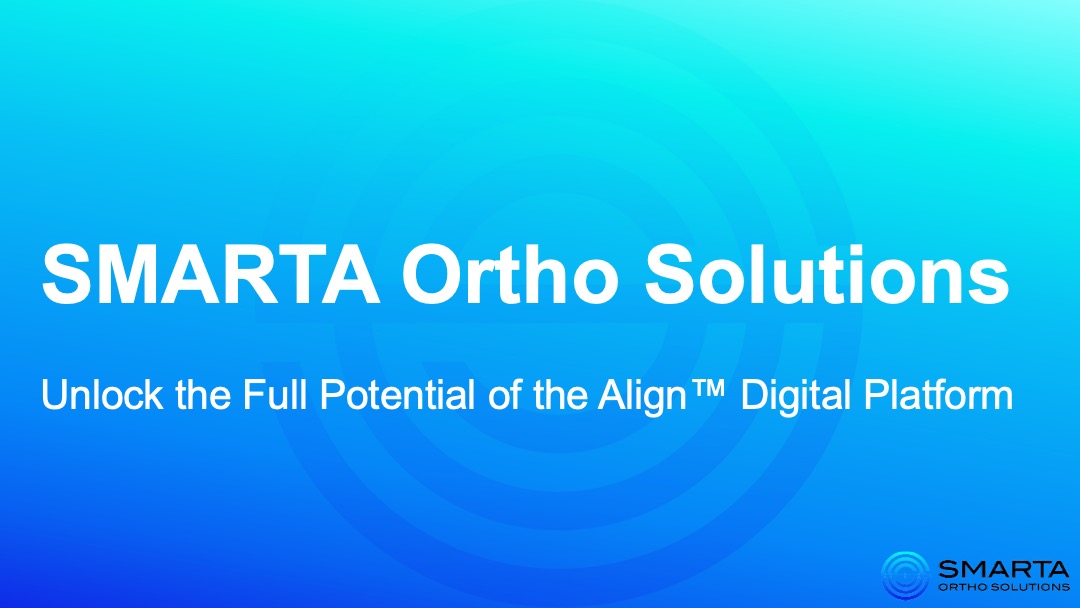 SMARTA Ortho Solutions

Unlock the Full Potential of the Align™ Digital Platform

SMARTA
ORTHO SOLUTIONS